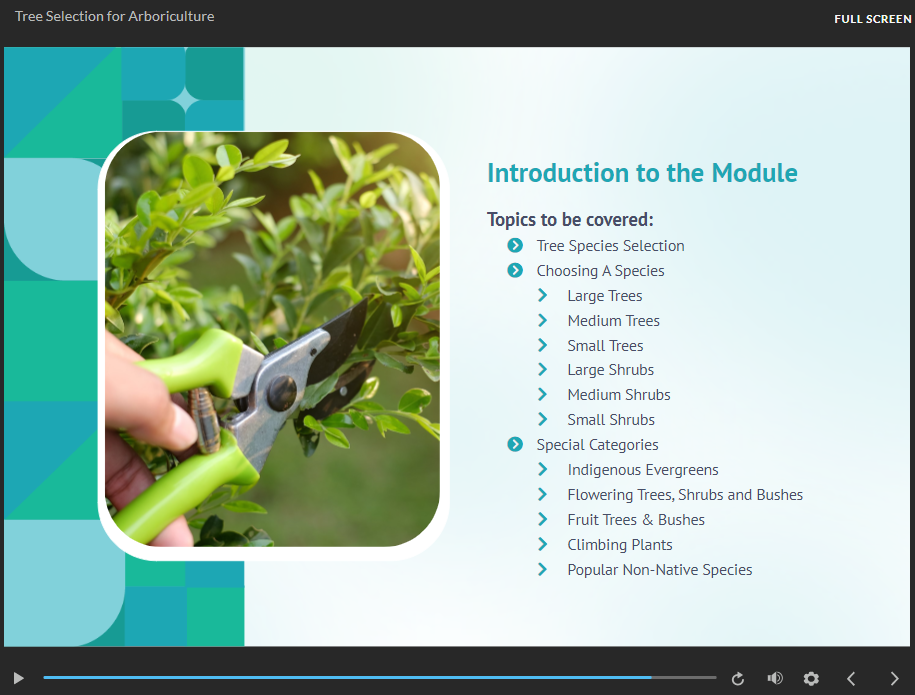 Tree Selection for Arboriculture

FULL SCREEN

Introduction to the Module

Topics to be covered:

Tree Species Selection
Choosing A Species
Large Trees
Medium Trees
Small Trees
Large Shrubs
Medium Shrubs
Small Shrubs
Special Categories
Indigenous Evergreens
Flowering Trees, Shrubs and Bushes
Fruit Trees & Bushes
Climbing Plants
Popular Non-Native Species